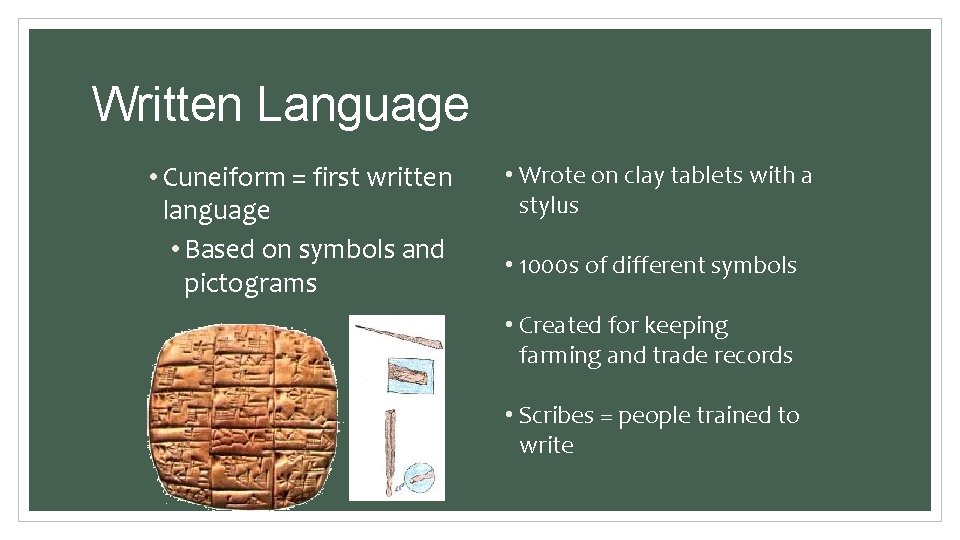 Written Language

• Cuneiform = first written language
  • Based on symbols and pictograms

• Wrote on clay tablets with a stylus

• 1000s of different symbols

• Created for keeping farming and trade records

• Scribes = people trained to write